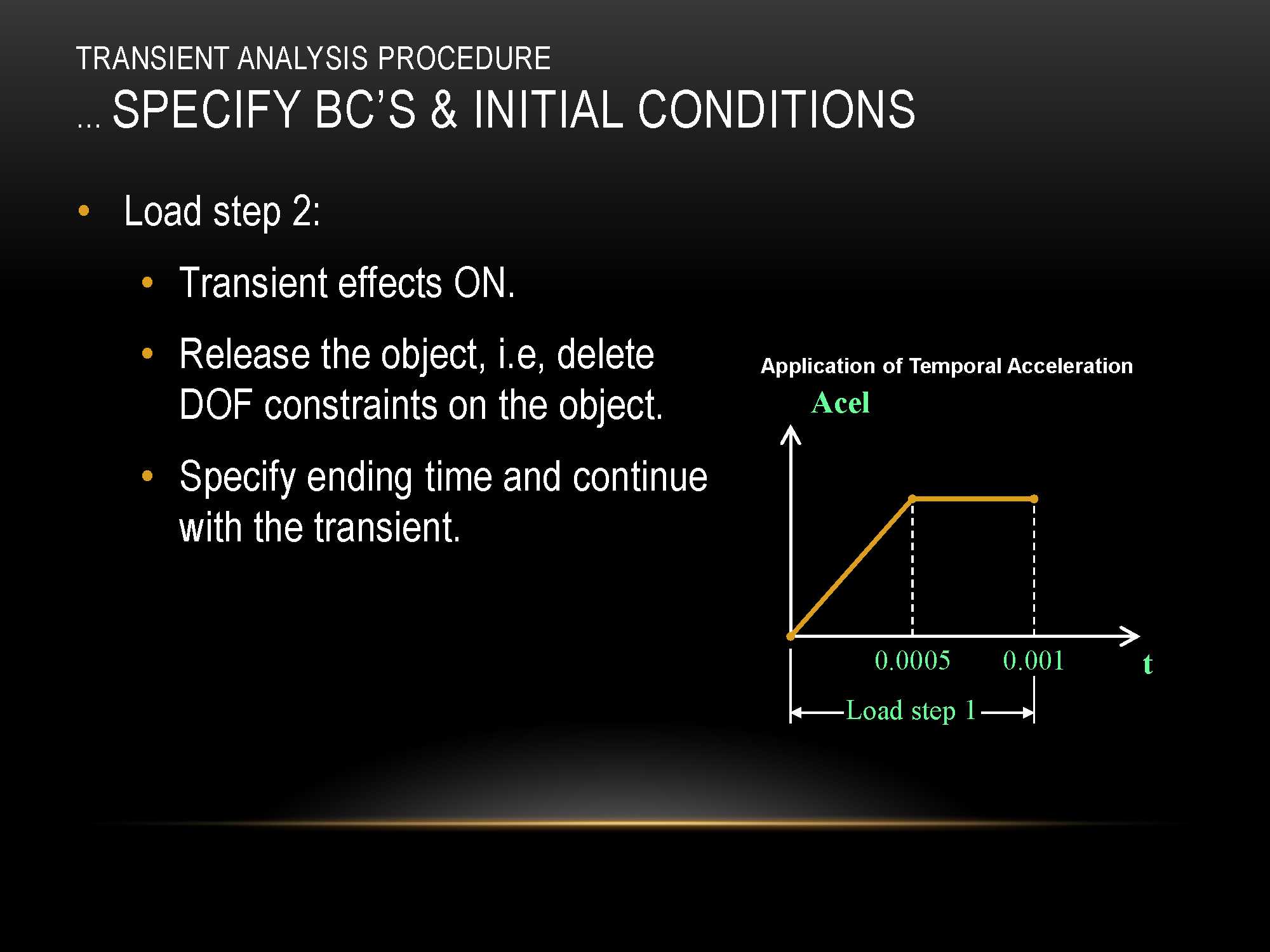 TRANSIENT ANALYSIS PROCEDURE
… SPECIFY BC'S & INITIAL CONDITIONS

• Load step 2:
  • Transient effects ON.
  • Release the object, i.e, delete DOF constraints on the object.
  • Specify ending time and continue with the transient.

Application of Temporal Acceleration
Acel
0.0005
0.001
t
Load step 1